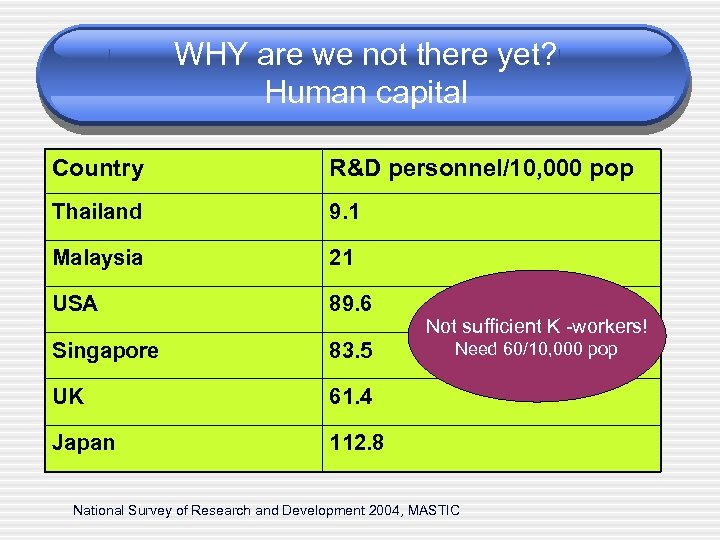 WHY are we not there yet?
Human capital

| Country | R&D personnel/10,000 pop |
|---|---|
| Thailand | 9.1 |
| Malaysia | 21 |
| USA | 89.6 |
| Singapore | 83.5 |
| UK | 61.4 |
| Japan | 112.8 |

Not sufficient K -workers!
Need 60/10,000 pop

National Survey of Research and Development 2004, MASTIC